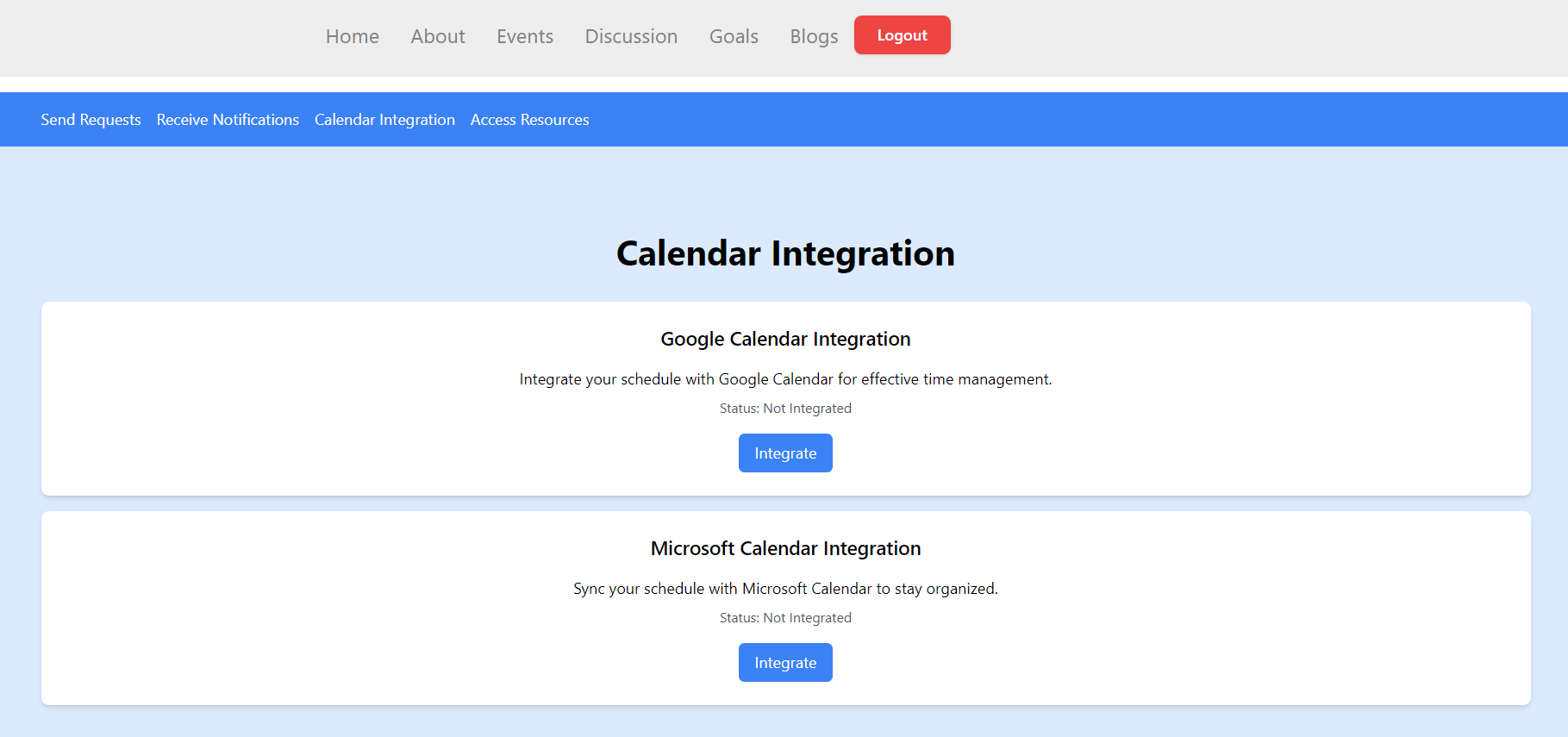 Home About Events Discussion Goals Blogs Logout

Send Requests Receive Notifications Calendar Integration Access Resources

Calendar Integration

Google Calendar Integration

Integrate your schedule with Google Calendar for effective time management.

Status: Not Integrated

Integrate

Microsoft Calendar Integration

Sync your schedule with Microsoft Calendar to stay organized.

Status: Not Integrated

Integrate